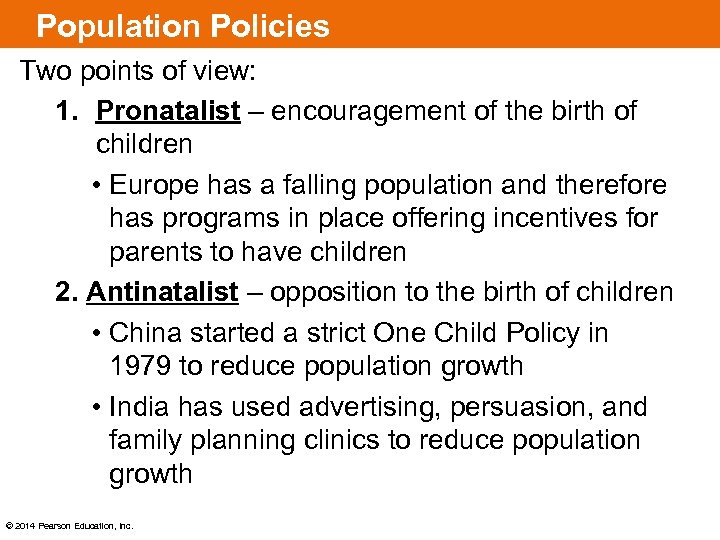 Population Policies

Two points of view:

1. Pronatalist – encouragement of the birth of children

• Europe has a falling population and therefore has programs in place offering incentives for parents to have children

2. Antinatalist – opposition to the birth of children

• China started a strict One Child Policy in 1979 to reduce population growth

• India has used advertising, persuasion, and family planning clinics to reduce population growth

© 2014 Pearson Education, Inc.